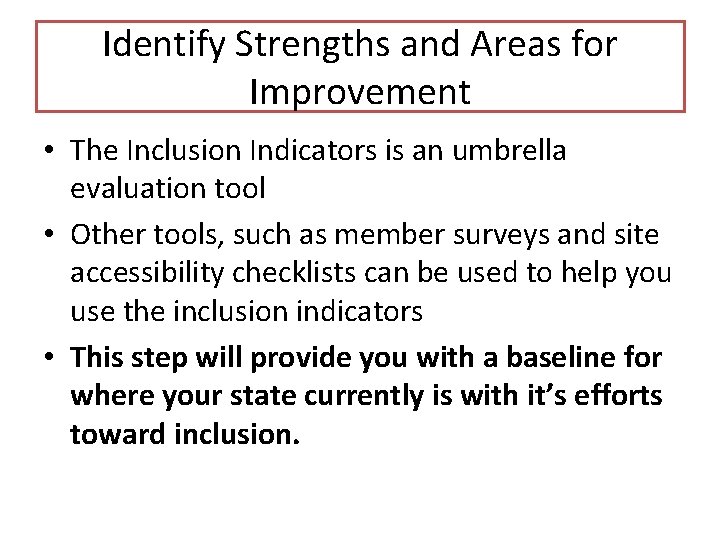 Identify Strengths and Areas for Improvement

• The Inclusion Indicators is an umbrella evaluation tool
• Other tools, such as member surveys and site accessibility checklists can be used to help you use the inclusion indicators
• This step will provide you with a baseline for where your state currently is with it's efforts toward inclusion.